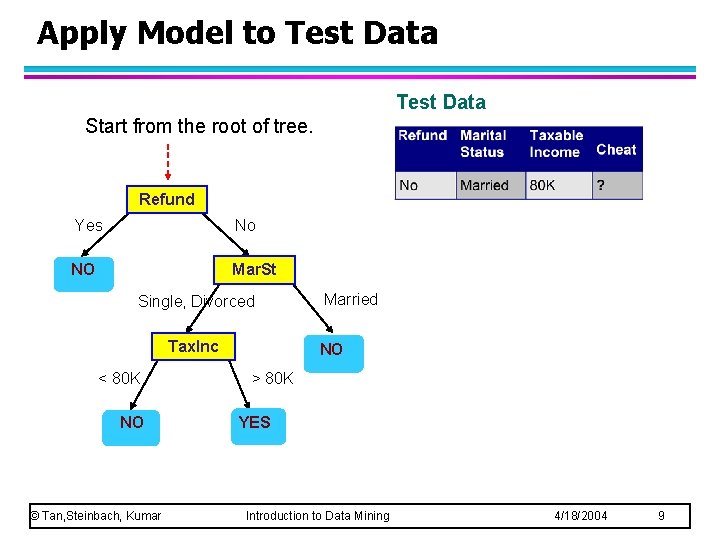 Apply Model to Test Data

Start from the root of tree.

Refund

Yes

No

NO

MarSt

Single, Divorced

Married

TaxInc

NO

< 80K

> 80K

NO

YES

Test Data

| Refund | Marital Status | Taxable Income | Cheat |
|---|---|---|---|
| No | Married | 80K | ? |

© Tan,Steinbach, Kumar Introduction to Data Mining 4/18/2004 9